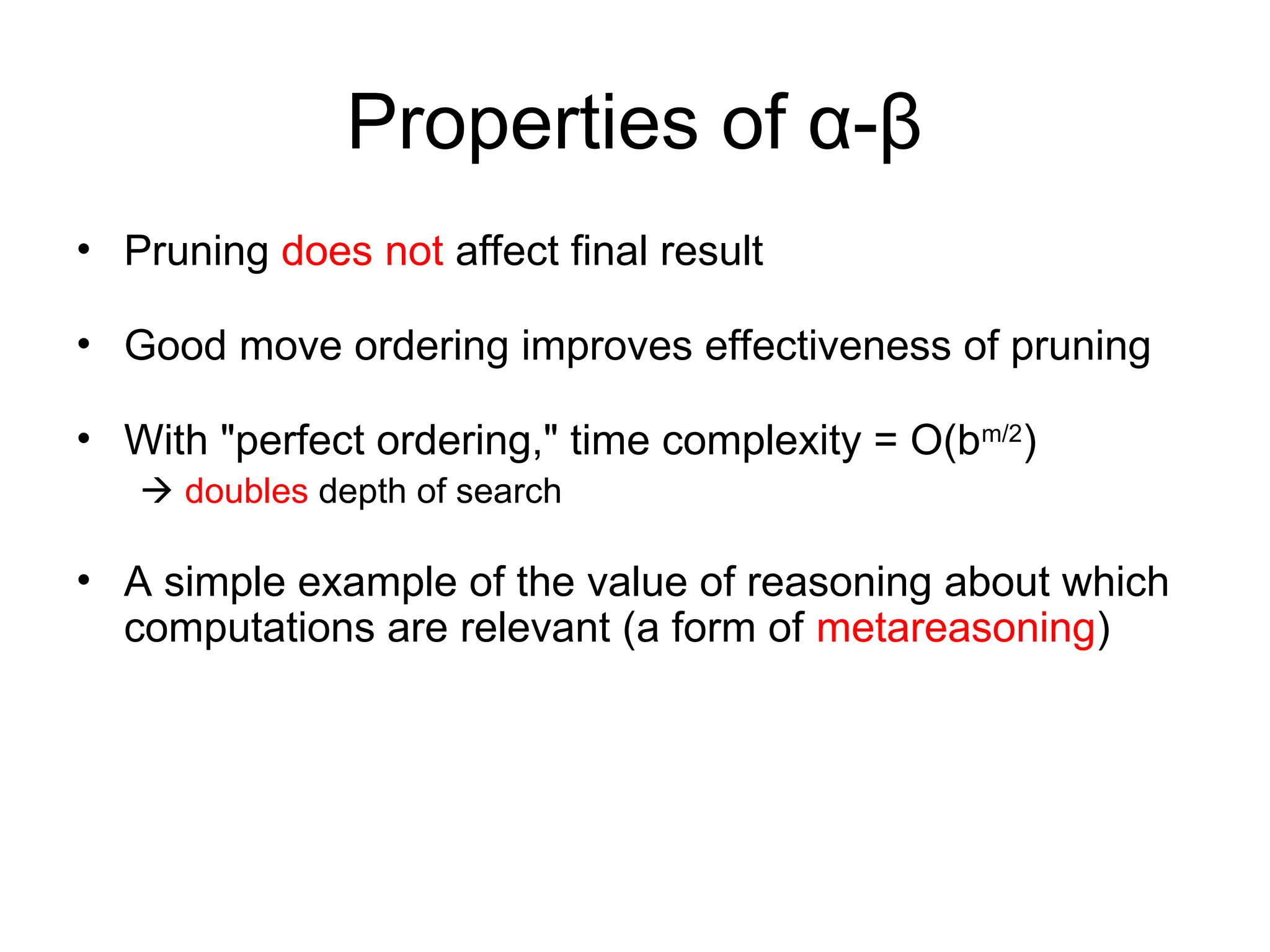 Properties of α-β

• Pruning does not affect final result

• Good move ordering improves effectiveness of pruning

• With "perfect ordering," time complexity = $O(b^{m/2})$
→ doubles depth of search

• A simple example of the value of reasoning about which computations are relevant (a form of metareasoning)